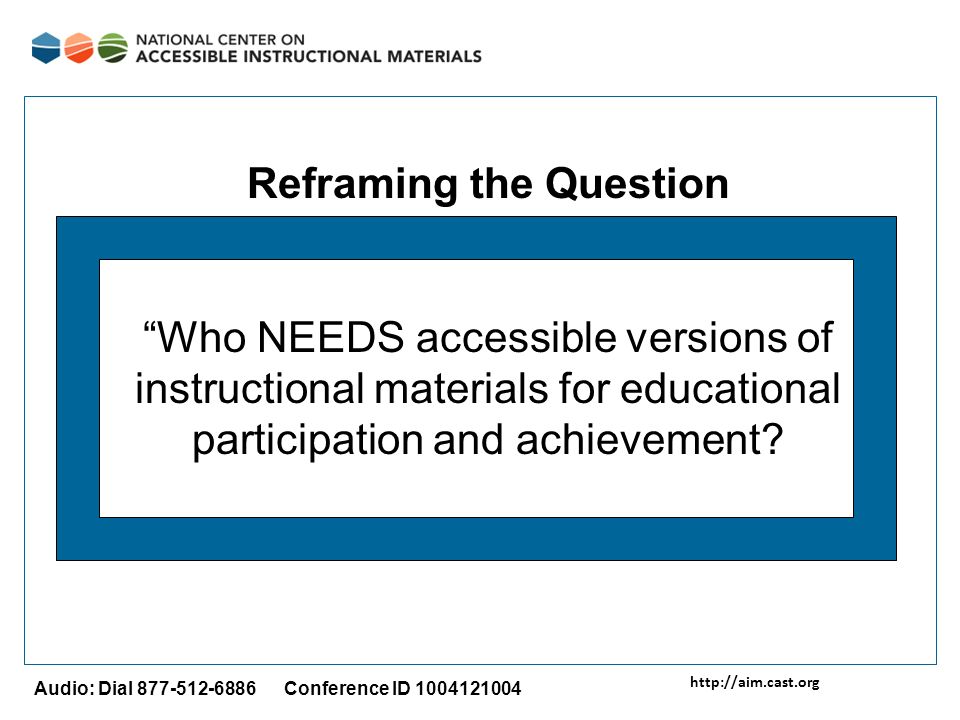 NATIONAL CENTER ON
ACCESSIBLE INSTRUCTIONAL MATERIALS

Reframing the Question

“Who NEEDS accessible versions of instructional materials for educational participation and achievement?

Audio: Dial 877-512-6886 Conference ID 1004121004

http://aim.cast.org